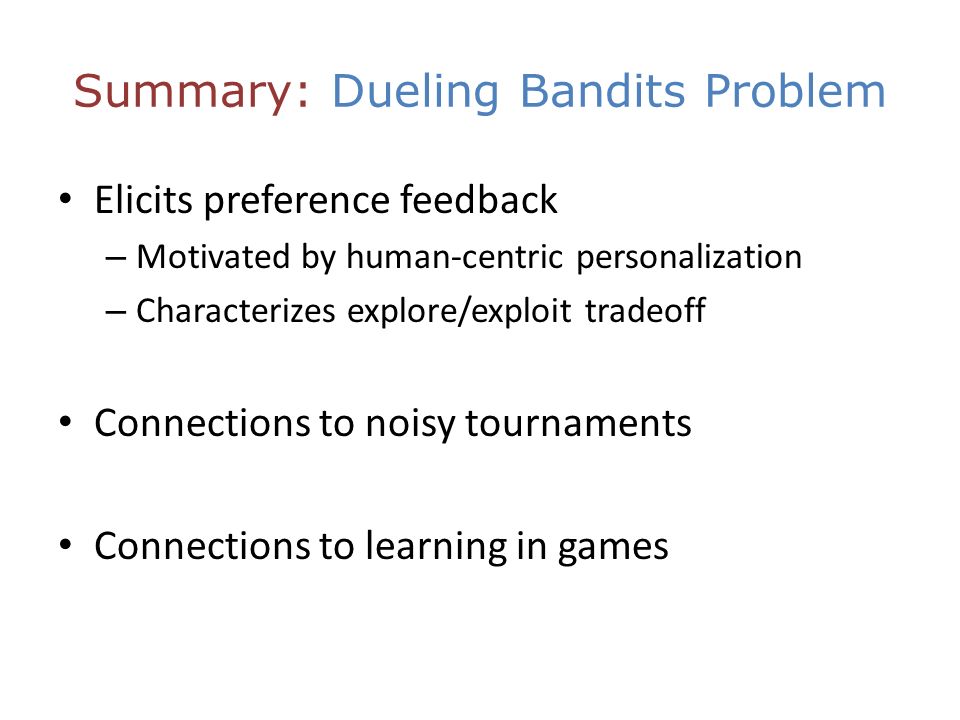 Summary: Dueling Bandits Problem

• Elicits preference feedback
– Motivated by human-centric personalization
– Characterizes explore/exploit tradeoff

• Connections to noisy tournaments

• Connections to learning in games